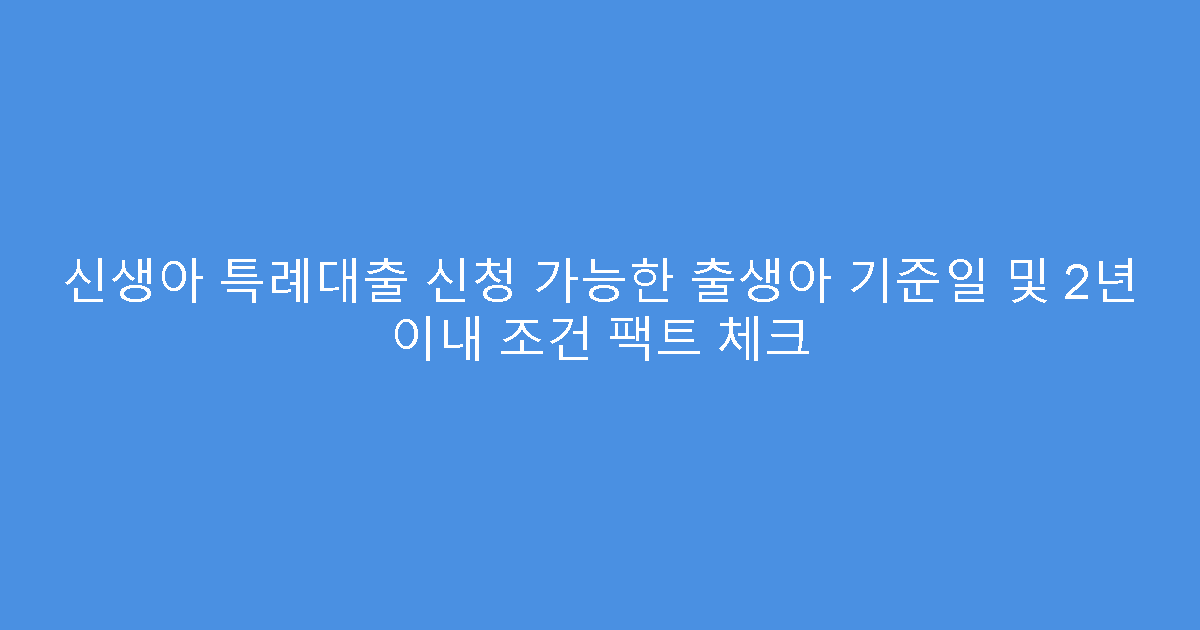 신생아 특례대출 신청 가능한 출생아 기준일 및 2년 이내 조건 팩트 체크